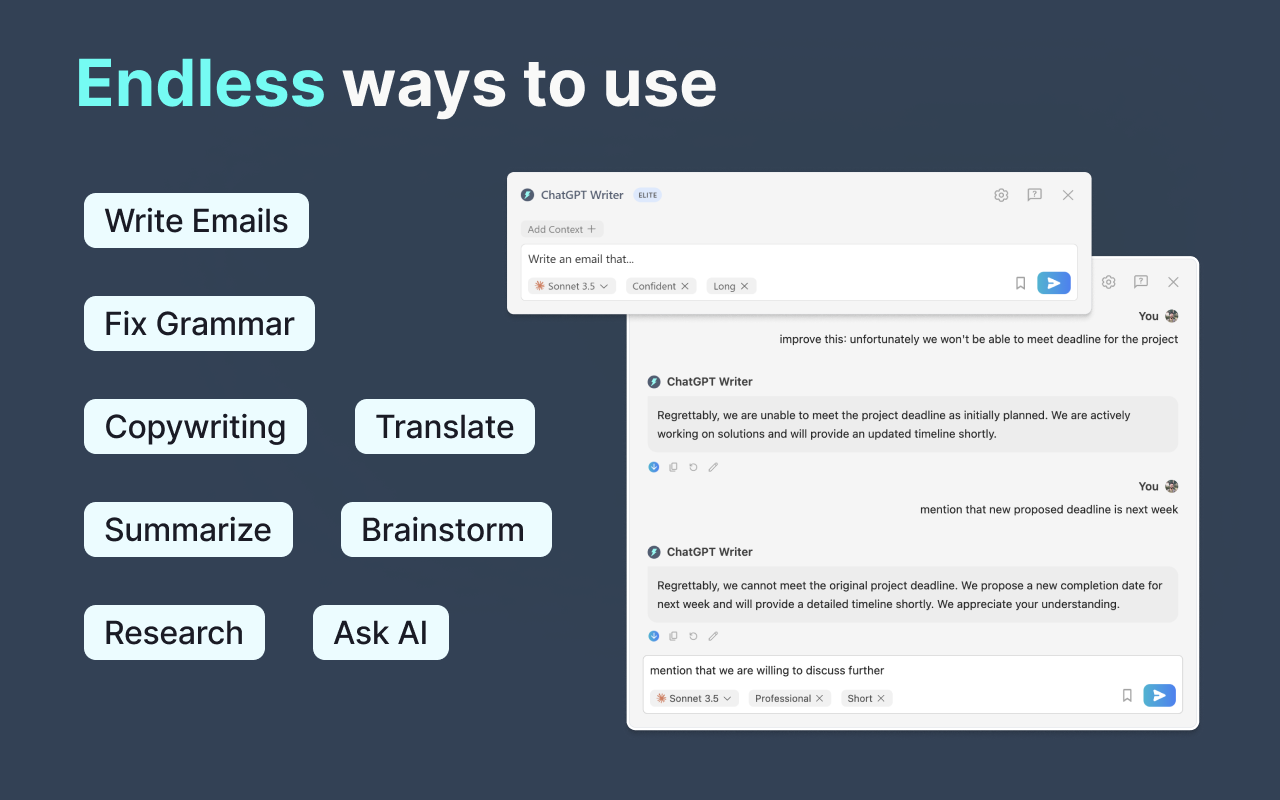 Endless ways to use

Write Emails

Fix Grammar

Copywriting

Translate

Summarize

Brainstorm

Research

Ask AI

ChatGPT Writer ELITE

Add Context +

Write an email that...

Sonnet 3.5 Confident × Long ×

You

improve this: unfortunately we won't be able to meet deadline for the project

ChatGPT Writer

Regrettably, we are unable to meet the project deadline as initially planned. We are actively working on solutions and will provide an updated timeline shortly.

You

mention that new proposed deadline is next week

ChatGPT Writer

Regrettably, we cannot meet the original project deadline. We propose a new completion date for next week and will provide a detailed timeline shortly. We appreciate your understanding.

mention that we are willing to discuss further

Sonnet 3.5 Professional × Short ×